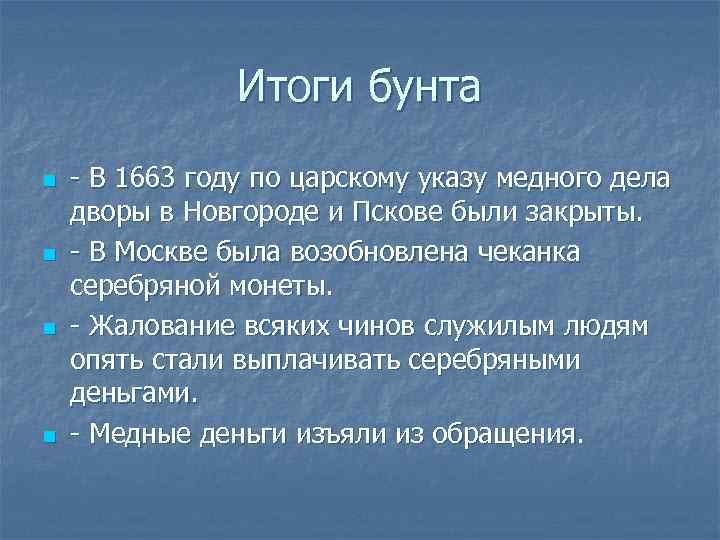 Итоги бунта

- В 1663 году по царскому указу медного дела дворы в Новгороде и Пскове были закрыты.

- В Москве была возобновлена чеканка серебряной монеты.

- Жалование всяких чинов служилым людям опять стали выплачивать серебряными деньгами.

- Медные деньги изъяли из обращения.